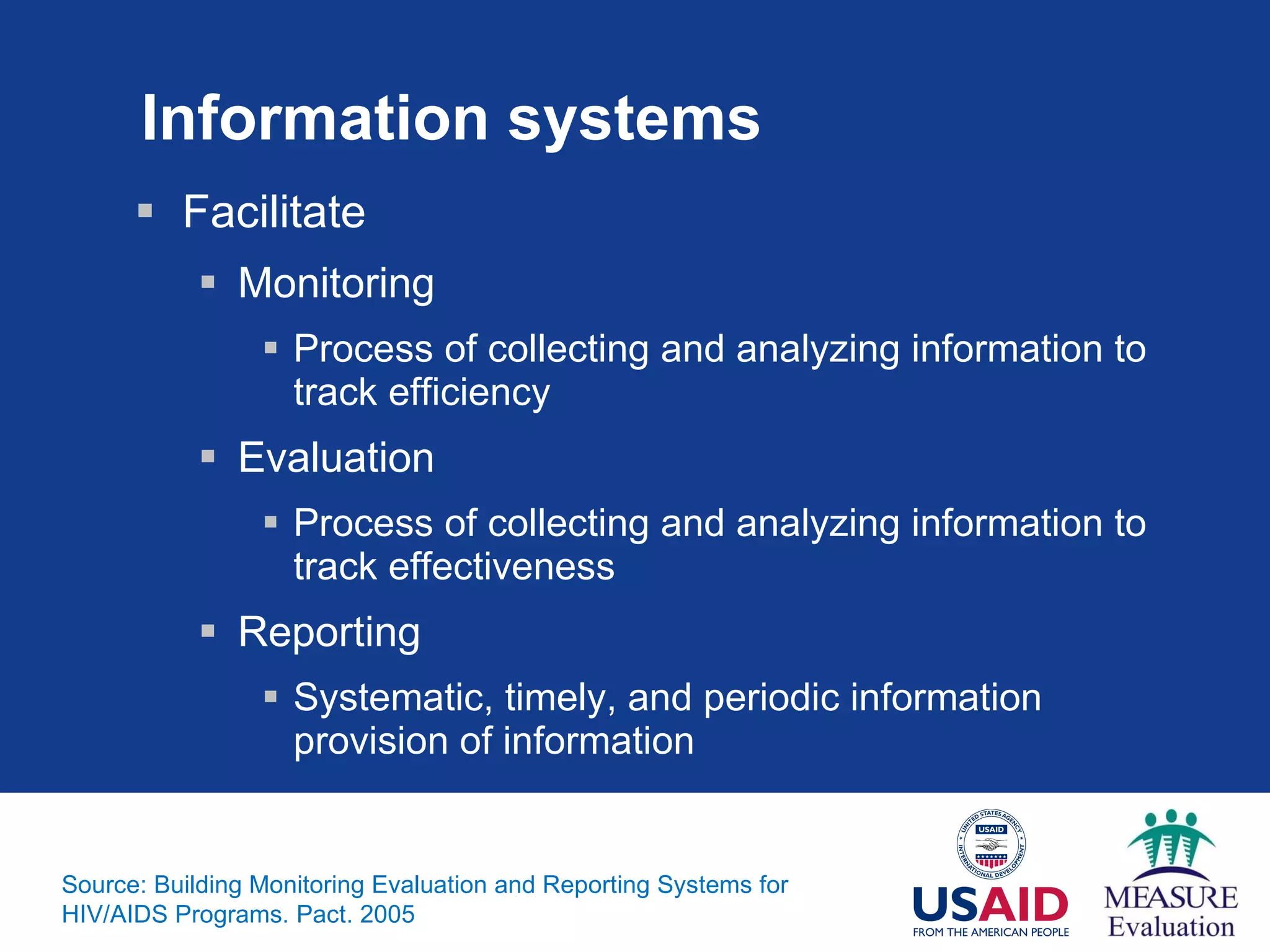 Information systems

▪ Facilitate

▪ Monitoring

▪ Process of collecting and analyzing information to track efficiency

▪ Evaluation

▪ Process of collecting and analyzing information to track effectiveness

▪ Reporting

▪ Systematic, timely, and periodic information provision of information

Source: Building Monitoring Evaluation and Reporting Systems for HIV/AIDS Programs. Pact. 2005

UNITED STATES AGENCY INTERNATIONAL DEVELOPMENT USAID

USAID
FROM THE AMERICAN PEOPLE

MEASURE
Evaluation